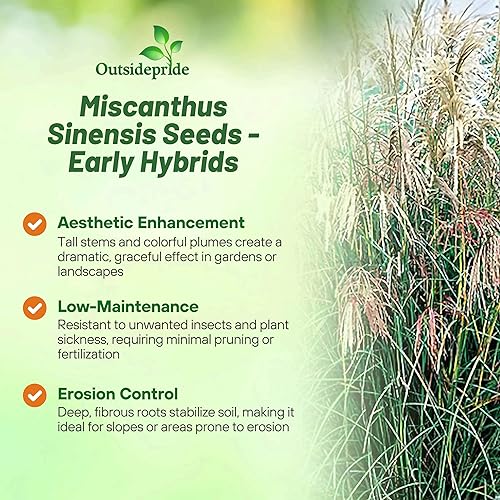 Outsidepride

Miscanthus Sinensis Seeds - Early Hybrids

Aesthetic Enhancement
Tall stems and colorful plumes create a dramatic, graceful effect in gardens or landscapes

Low-Maintenance
Resistant to unwanted insects and plant sickness, requiring minimal pruning or fertilization

Erosion Control
Deep, fibrous roots stabilize soil, making it ideal for slopes or areas prone to erosion